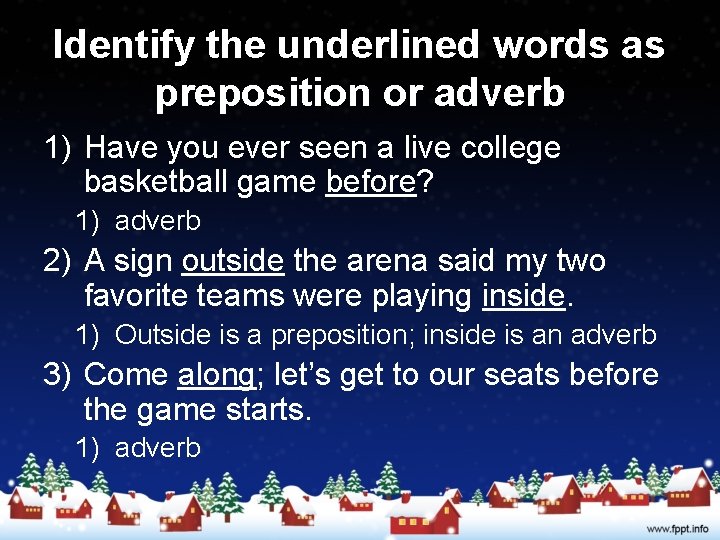 Identify the underlined words as preposition or adverb

1) Have you ever seen a live college basketball game before?

1) adverb

2) A sign outside the arena said my two favorite teams were playing inside.

1) Outside is a preposition; inside is an adverb

3) Come along; let's get to our seats before the game starts.

1) adverb

www.fppt.info